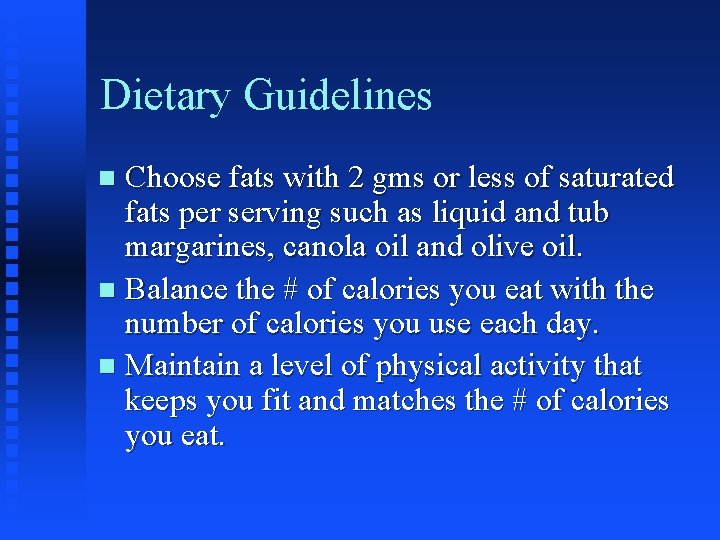 Dietary Guidelines

- Choose fats with 2 gms or less of saturated fats per serving such as liquid and tub margarines, canola oil and olive oil.
- Balance the # of calories you eat with the number of calories you use each day.
- Maintain a level of physical activity that keeps you fit and matches the # of calories you eat.